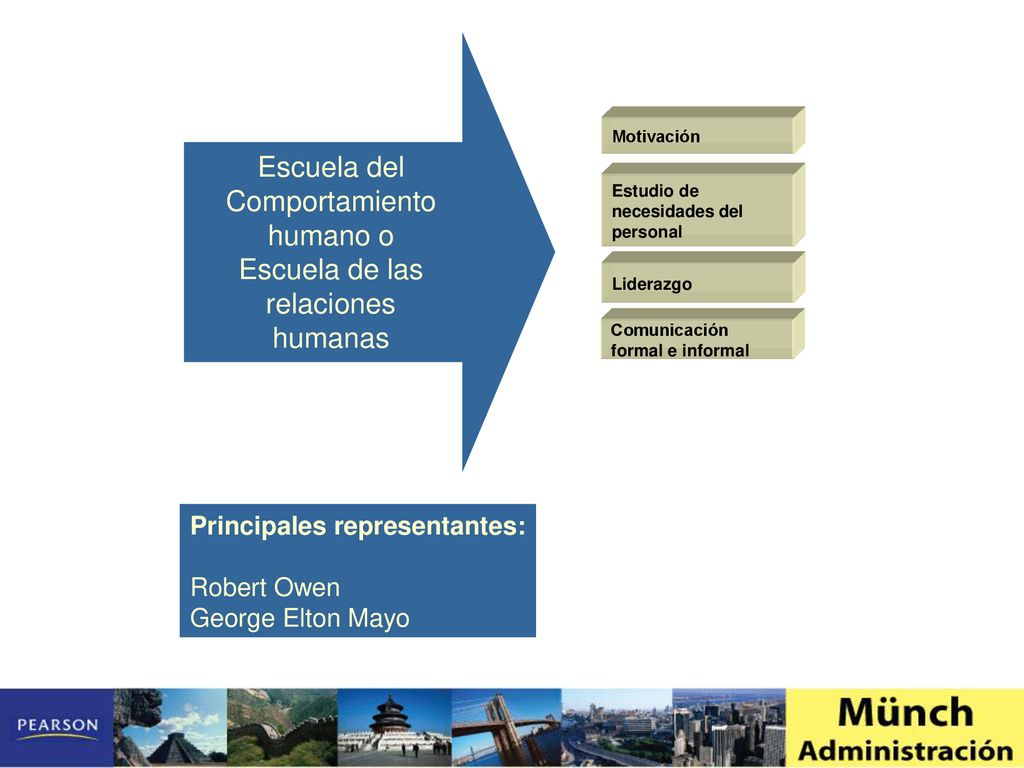 Escuela del Comportamiento humano o Escuela de las relaciones humanas

Motivación

Estudio de necesidades del personal

Liderazgo

Comunicación formal e informal

Principales representantes:

Robert Owen
George Elton Mayo

PEARSON

Münch
Administración